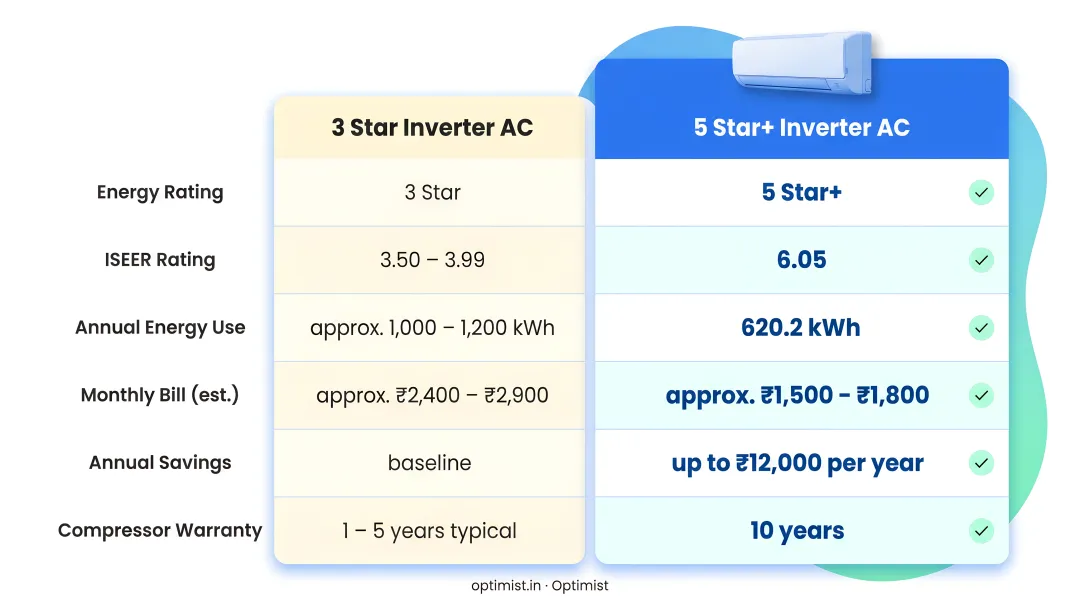 | | 3 Star Inverter AC | 5 Star+ Inverter AC |
|---|---|---|
| Energy Rating | 3 Star | 5 Star+ |
| ISEER Rating | 3.50 – 3.99 | 6.05 |
| Annual Energy Use | approx. 1,000 – 1,200 kWh | 620.2 kWh |
| Monthly Bill (est.) | approx. ₹2,400 – ₹2,900 | approx. ₹1,500 - ₹1,800 |
| Annual Savings | baseline | up to ₹12,000 per year |
| Compressor Warranty | 1 – 5 years typical | 10 years |

optimist.in · Optimist